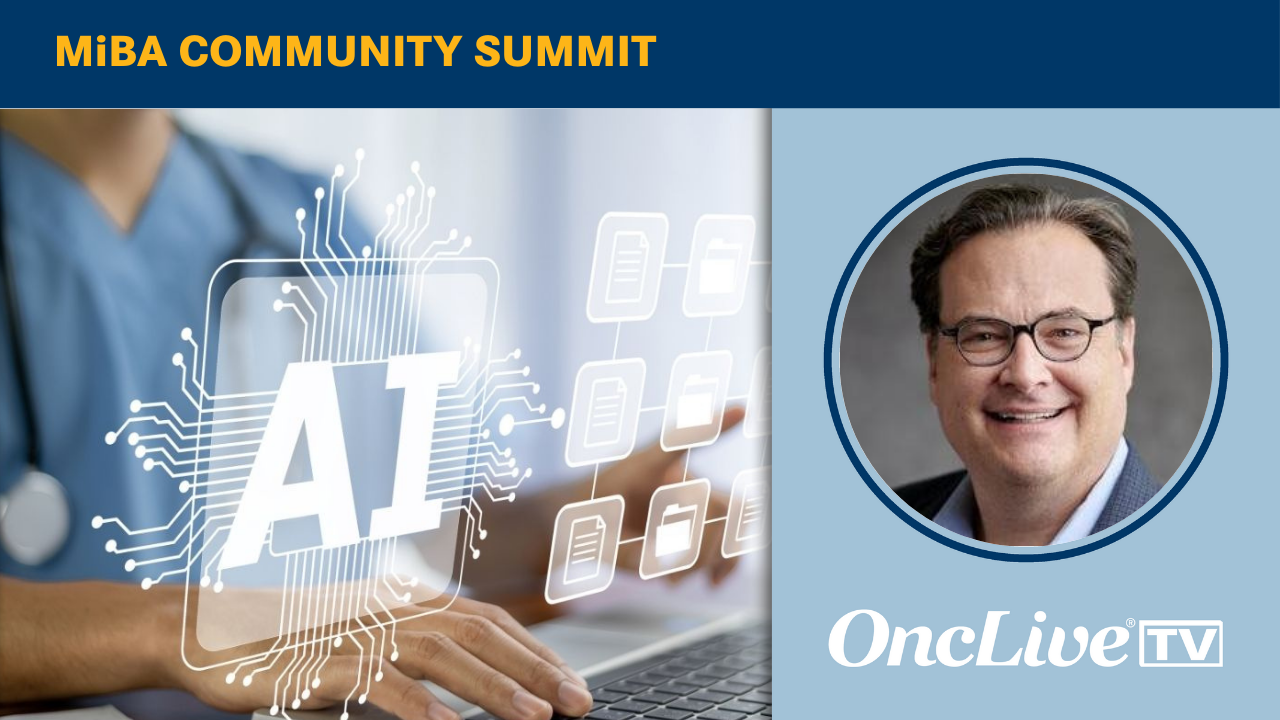 MiBA COMMUNITY SUMMIT

AI

OncLive® TV